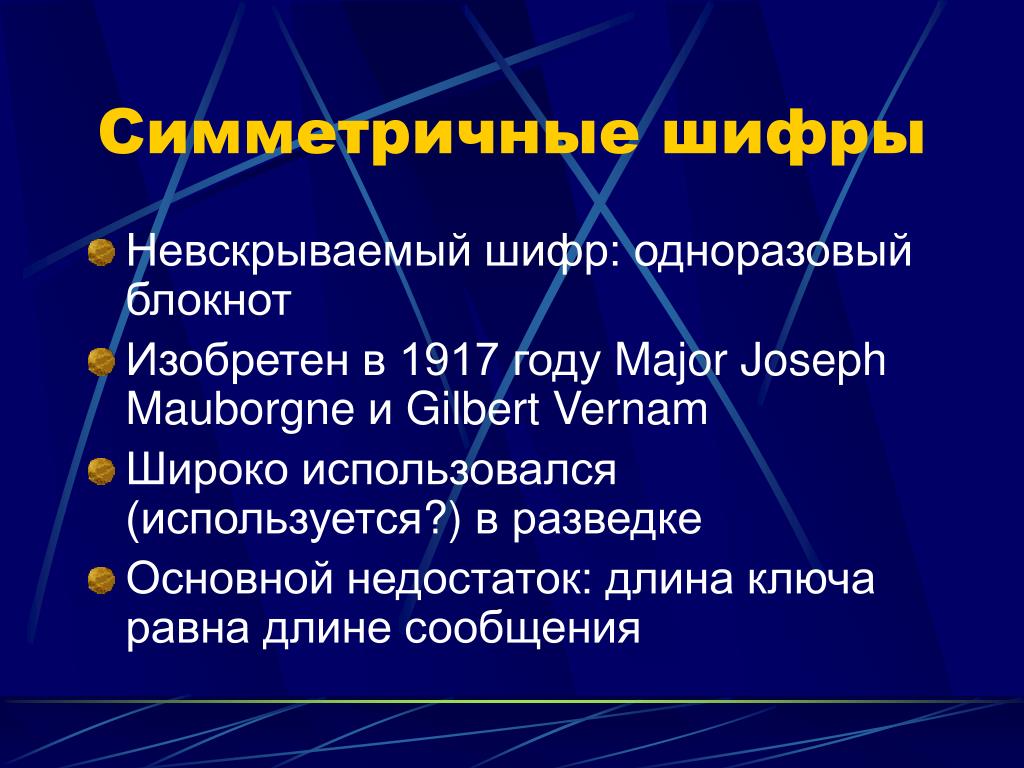 Симметричные шифры

Невскрываемый шифр: одноразовый блокнот

Изобретен в 1917 году Major Joseph Mauborgne и Gilbert Vernam

Широко использовался (используется?) в разведке

Основной недостаток: длина ключа равна длине сообщения